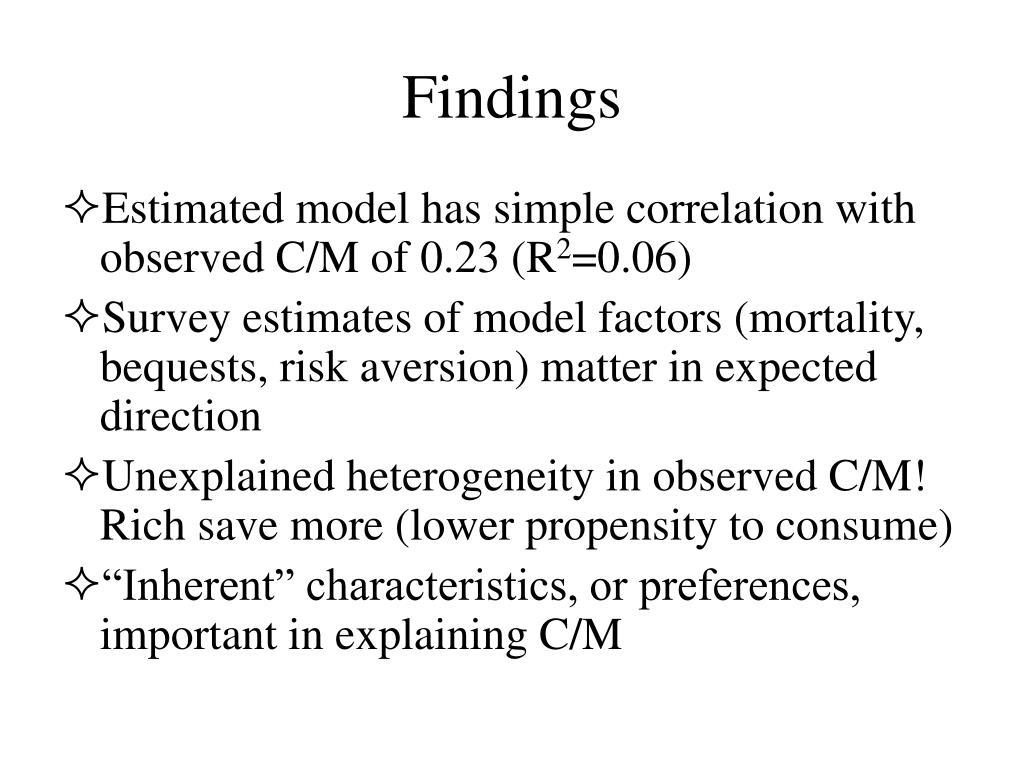 Findings

✧Estimated model has simple correlation with observed C/M of 0.23 ($R^2$=0.06)

✧Survey estimates of model factors (mortality, bequests, risk aversion) matter in expected direction

✧Unexplained heterogeneity in observed C/M! Rich save more (lower propensity to consume)

✧“Inherent” characteristics, or preferences, important in explaining C/M